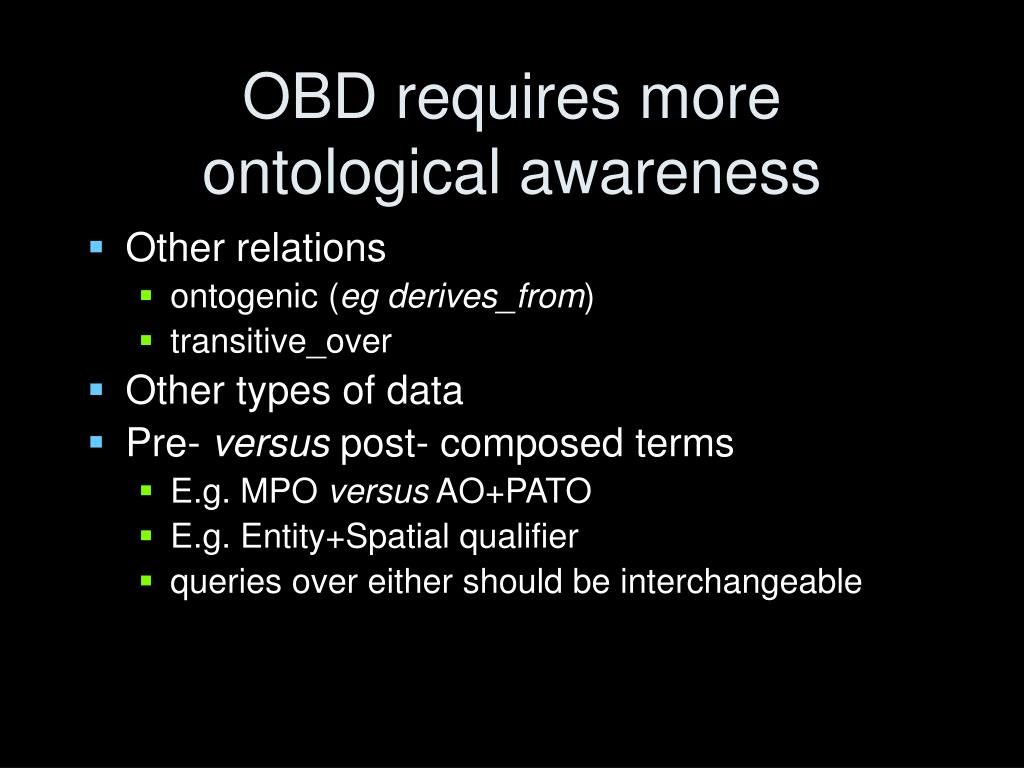 OBD requires more ontological awareness

- Other relations
  - ontogenic (eg derives_from)
  - transitive_over
- Other types of data
- Pre- versus post- composed terms
  - E.g. MPO versus AO+PATO
  - E.g. Entity+Spatial qualifier
  - queries over either should be interchangeable